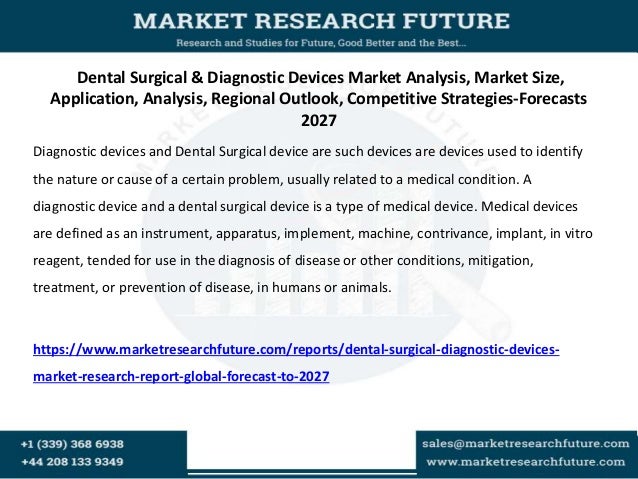 MARKET RESEARCH FUTURE

Research and Studies for Future, Good Better and the Best...

Dental Surgical & Diagnostic Devices Market Analysis, Market Size, Application, Analysis, Regional Outlook, Competitive Strategies-Forecasts 2027

Diagnostic devices and Dental Surgical device are such devices are devices used to identify the nature or cause of a certain problem, usually related to a medical condition. A diagnostic device and a dental surgical device is a type of medical device. Medical devices are defined as an instrument, apparatus, implement, machine, contrivance, implant, in vitro reagent, tended for use in the diagnosis of disease or other conditions, mitigation, treatment, or prevention of disease, in humans or animals.

https://www.marketresearchfuture.com/reports/dental-surgical-diagnostic-devices-market-research-report-global-forecast-to-2027

+1 (339) 368 6938
+44 208 133 9349

sales@marketresearchfuture.com
www.marketresearchfuture.com